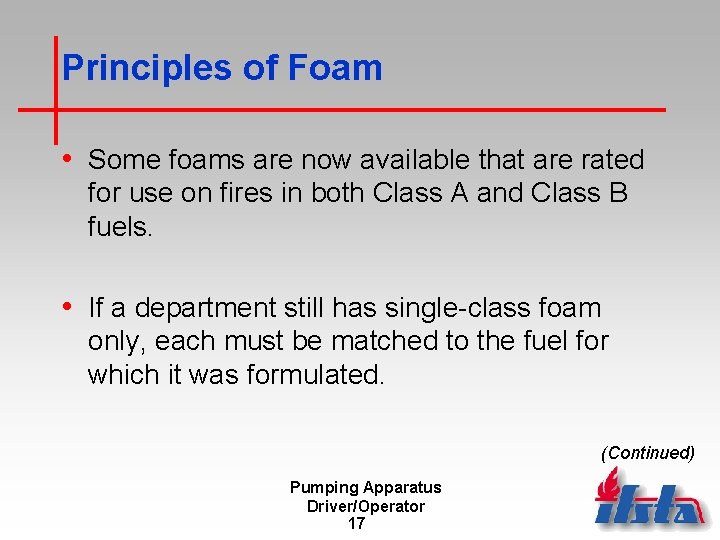 Principles of Foam

• Some foams are now available that are rated for use on fires in both Class A and Class B fuels.

• If a department still has single-class foam only, each must be matched to the fuel for which it was formulated.

(Continued)

Pumping Apparatus
Driver/Operator
17

ifsta